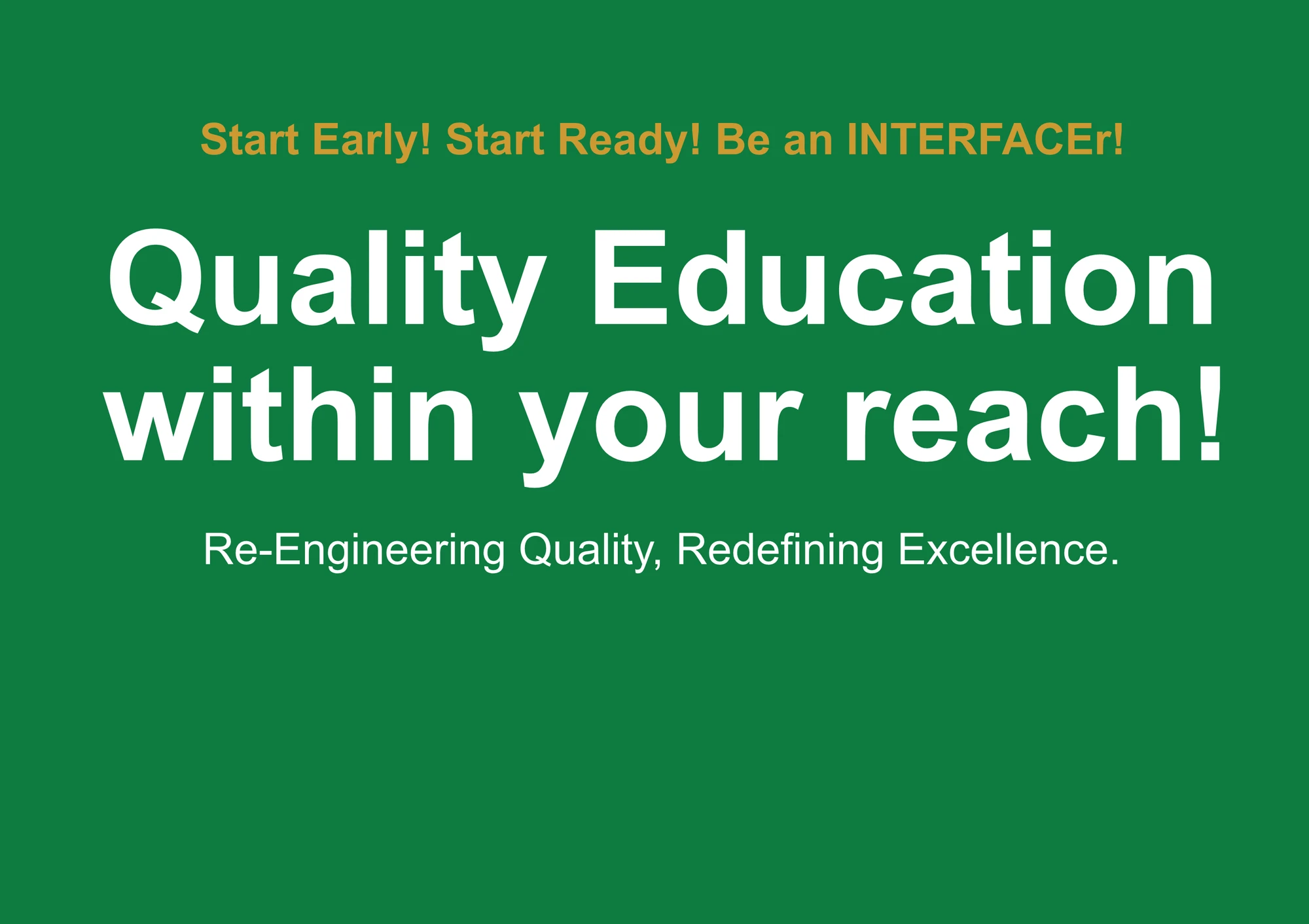 Start Early! Start Ready! Be an INTERFACEr!

Quality Education within your reach!

Re-Engineering Quality, Redefining Excellence.